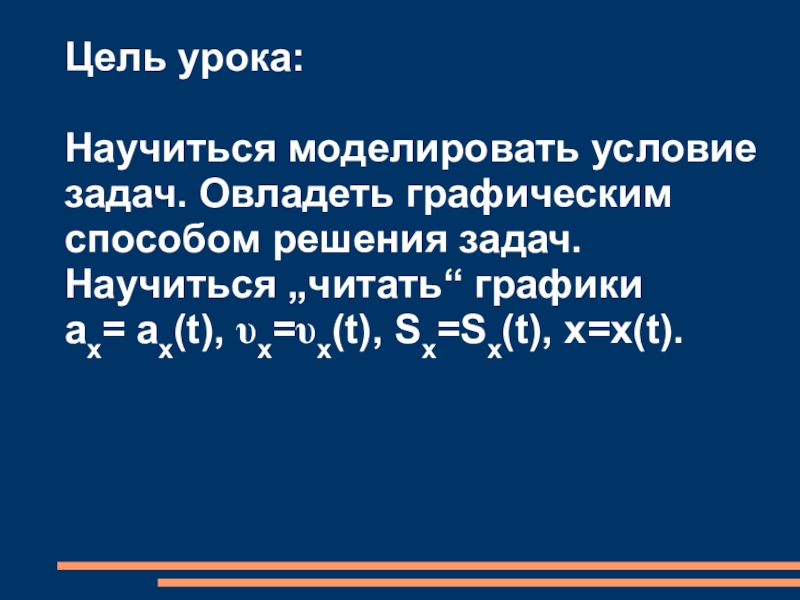 Цель урока:

Научиться моделировать условие задач. Овладеть графическим способом решения задач. Научиться „читать“ графики $a_x = a_x(t)$, $\upsilon_x=\upsilon_x(t)$, $S_x=S_x(t)$, $x=x(t)$.